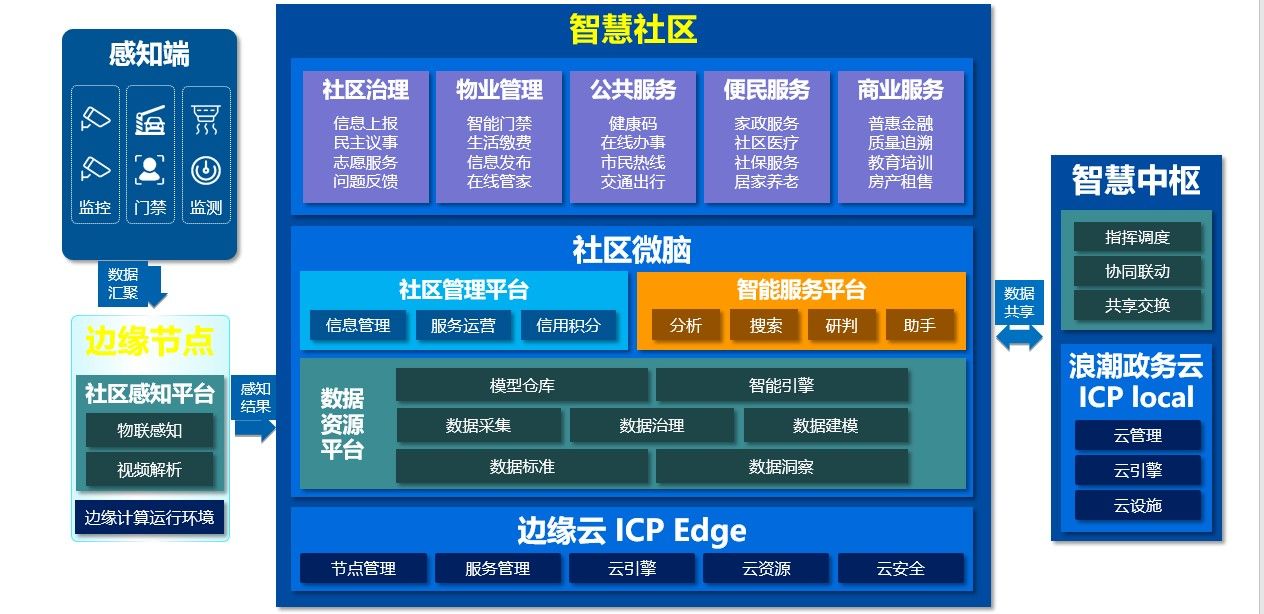 感知端

监控

门禁

监测

数据汇聚

边缘节点

社区感知平台

物联感知

视频解析

边缘计算运行环境

感知结果

智慧社区

社区治理
信息上报
民主议事
志愿服务
问题反馈

物业管理
智能门禁
生活缴费
信息发布
在线管家

公共服务
健康码
在线办事
市民热线
交通出行

便民服务
家政服务
社区医疗
社保服务
居家养老

商业服务
普惠金融
质量追溯
教育培训
房产租售

社区微脑

社区管理平台
信息管理
服务运营
信用积分

智能服务平台
分析
搜索
研判
助手

数据资源平台
模型仓库
智能引擎
数据采集
数据治理
数据建模
数据标准
数据洞察

边缘云 ICP Edge
节点管理
服务管理
云引擎
云资源
云安全

数据共享

智慧中枢
指挥调度
协同联动
共享交换

浪潮政务云 ICP local
云管理
云引擎
云设施